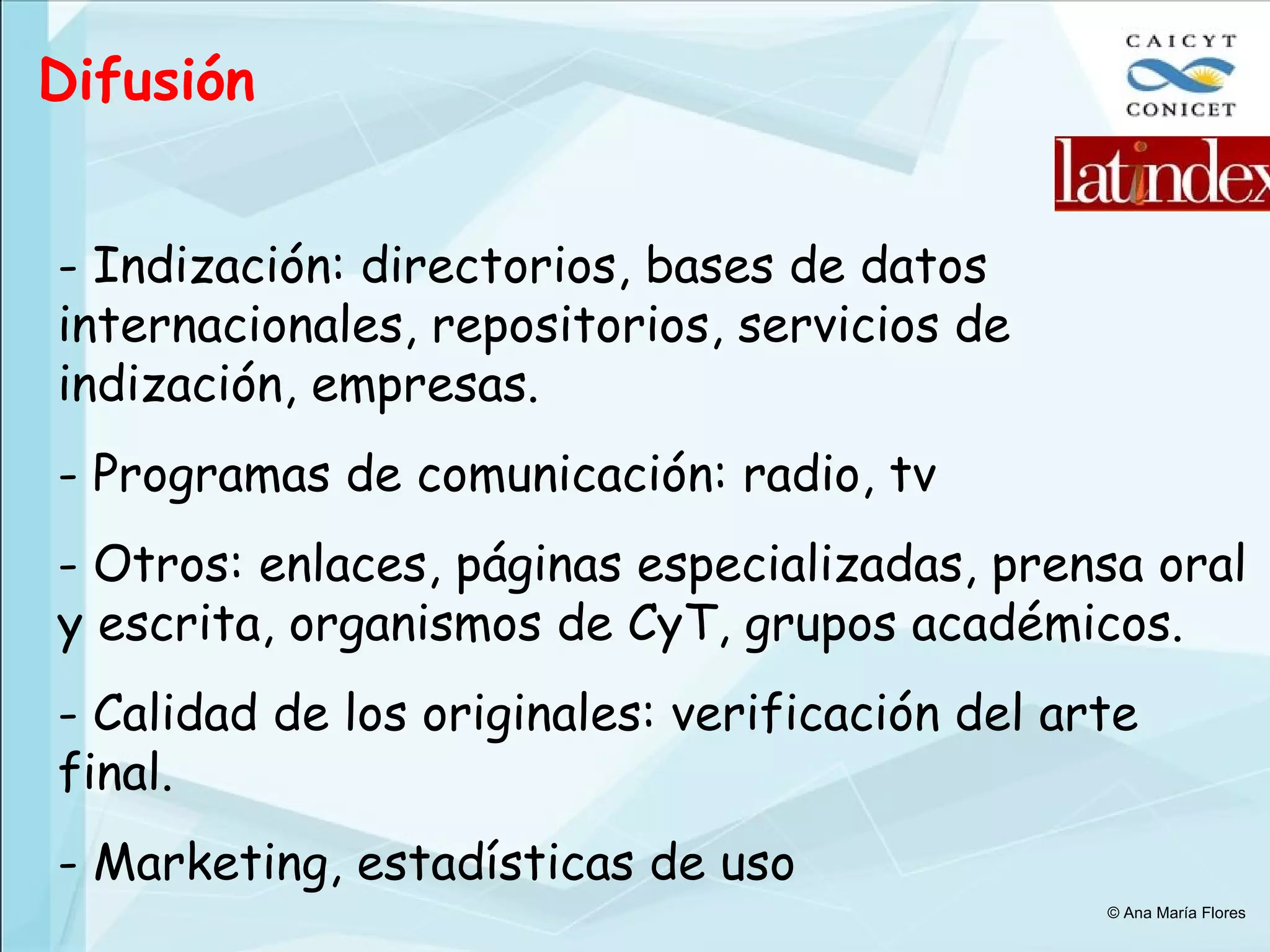 Difusión

CAICYT

CONICET

latindex

- Indización: directorios, bases de datos internacionales, repositorios, servicios de indización, empresas.

- Programas de comunicación: radio, tv

- Otros: enlaces, páginas especializadas, prensa oral y escrita, organismos de CyT, grupos académicos.

- Calidad de los originales: verificación del arte final.

- Marketing, estadísticas de uso

© Ana María Flores